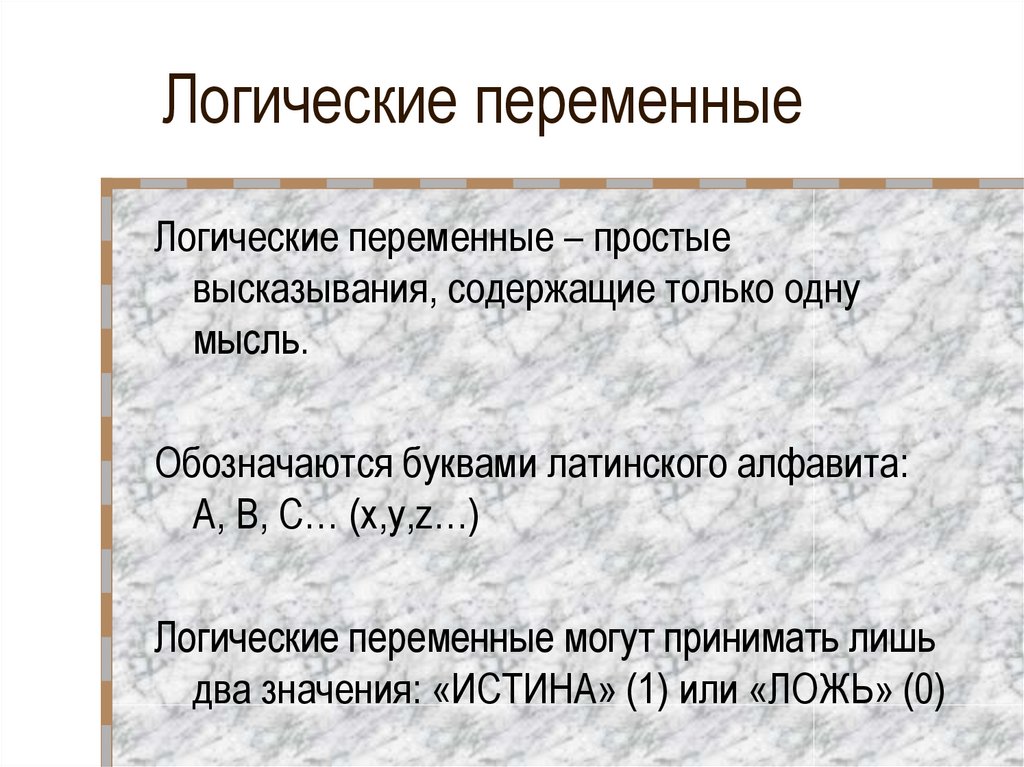 Логические переменные

Логические переменные – простые высказывания, содержащие только одну мысль.

Обозначаются буквами латинского алфавита: A, B, C… (x,y,z…)

Логические переменные могут принимать лишь два значения: «ИСТИНА» (1) или «ЛОЖЬ» (0)